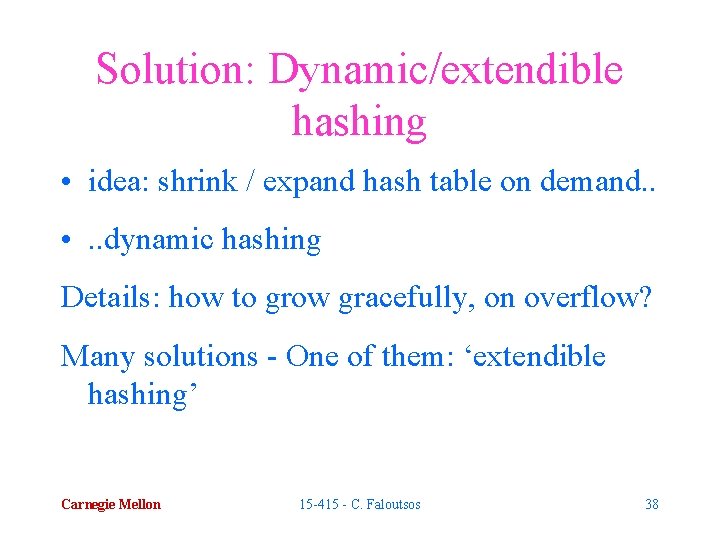 Solution: Dynamic/extendible hashing

• idea: shrink / expand hash table on demand..

• ..dynamic hashing

Details: how to grow gracefully, on overflow?

Many solutions - One of them: ‘extendible hashing’

Carnegie Mellon

15-415 - C. Faloutsos

38